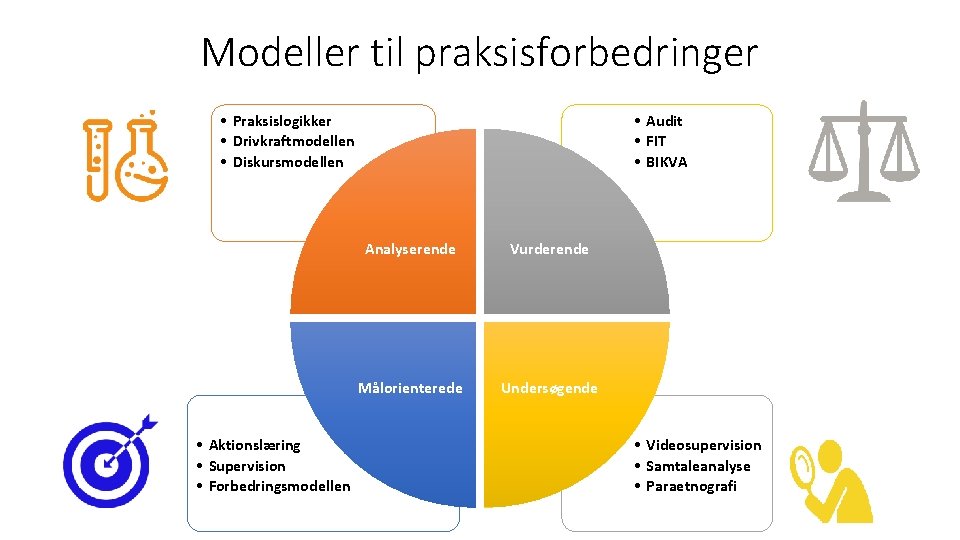 Modeller til praksisforbedringer

• Praksislogikker
• Drivkraftmodellen
• Diskursmodellen

• Audit
• FIT
• BIKVA

Analyserende

Vurderende

Målorienterede

Undersøgende

• Aktionslæring
• Supervision
• Forbedringsmodellen

• Videosupervision
• Samtaleanalyse
• Paraetnografi